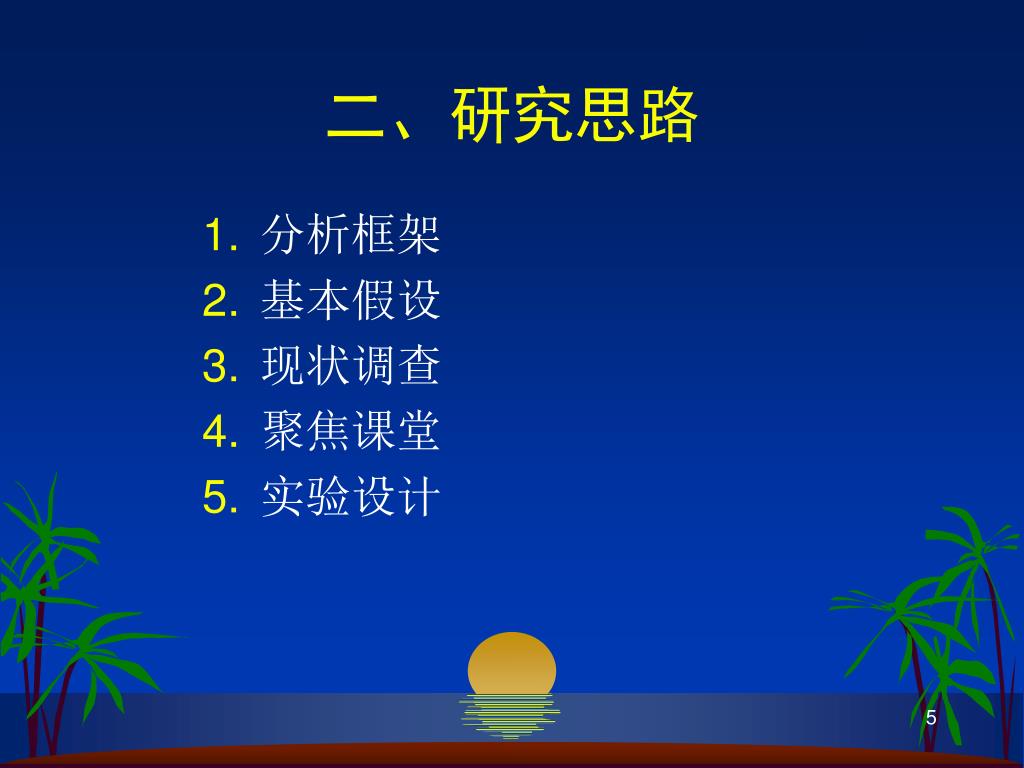 二、研究思路

1. 分析框架
2. 基本假设
3. 现状调查
4. 聚焦课堂
5. 实验设计

5